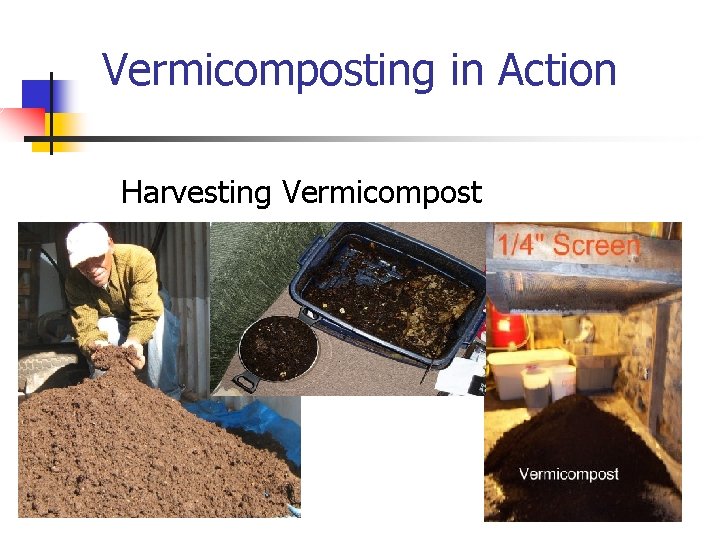 Vermicomposting in Action

Harvesting Vermicompost

1/4" Screen

Vermicompost